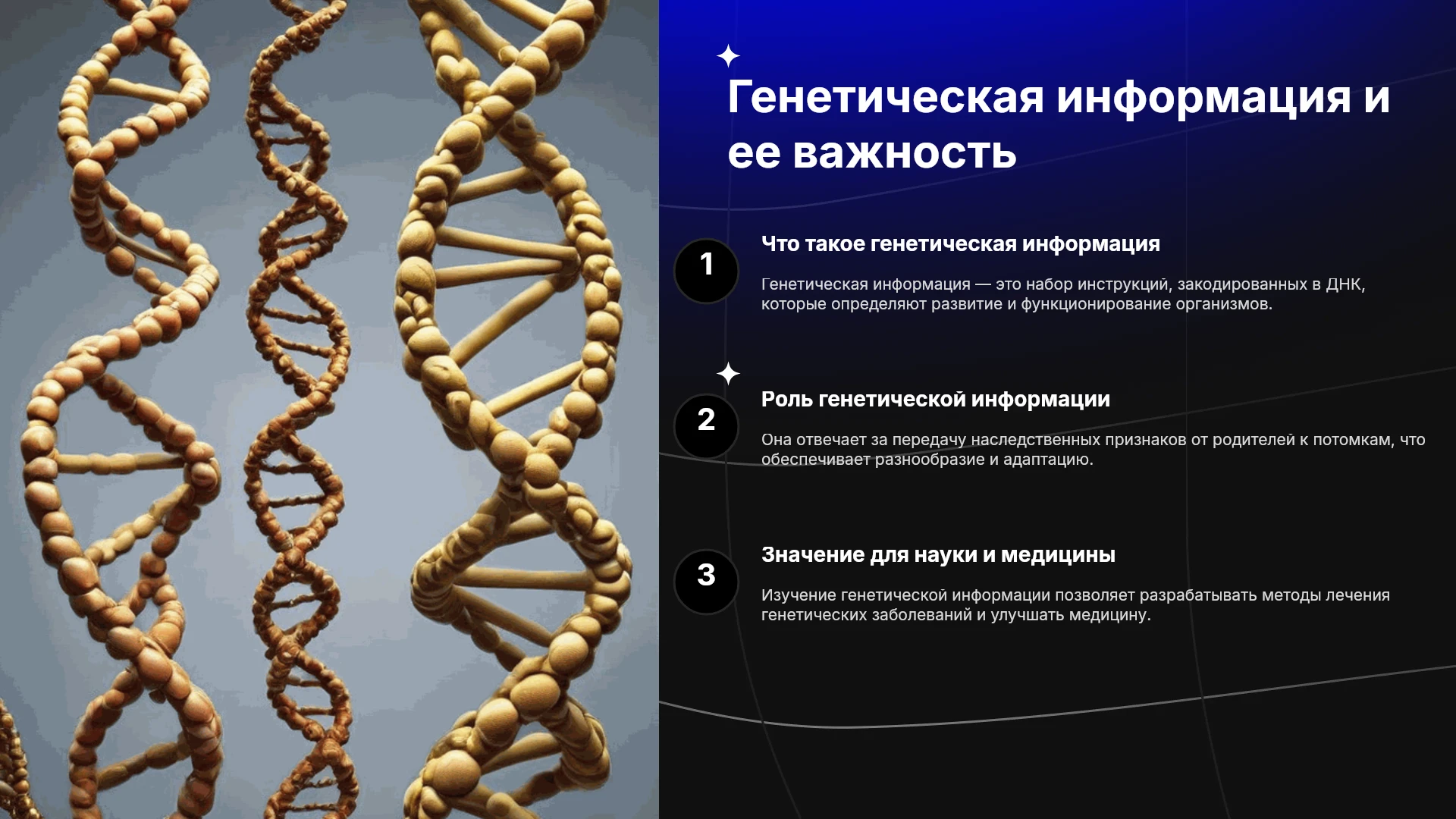 Генетическая информация и ее важность

1

Что такое генетическая информация

Генетическая информация — это набор инструкций, закодированных в ДНК, которые определяют развитие и функционирование организмов.

2

Роль генетической информации

Она отвечает за передачу наследственных признаков от родителей к потомкам, что обеспечивает разнообразие и адаптацию.

3

Значение для науки и медицины

Изучение генетической информации позволяет разрабатывать методы лечения генетических заболеваний и улучшать медицину.